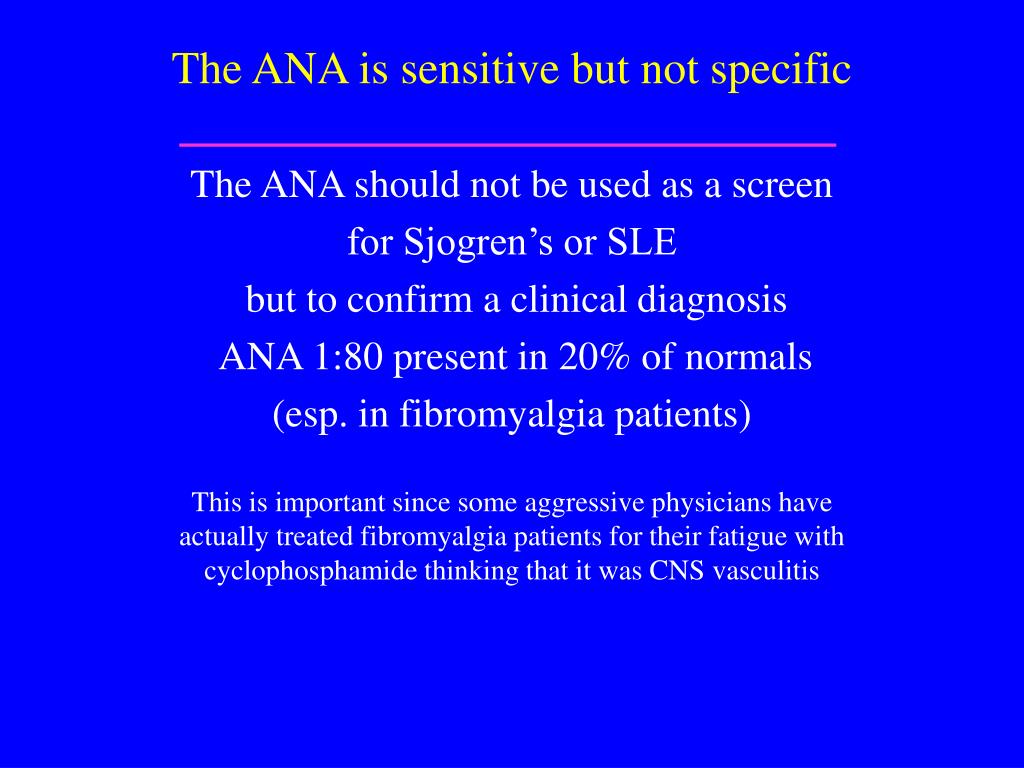 The ANA is sensitive but not specific

The ANA should not be used as a screen
for Sjogren’s or SLE
but to confirm a clinical diagnosis
ANA 1:80 present in 20% of normals
(esp. in fibromyalgia patients)

This is important since some aggressive physicians have actually treated fibromyalgia patients for their fatigue with cyclophosphamide thinking that it was CNS vasculitis